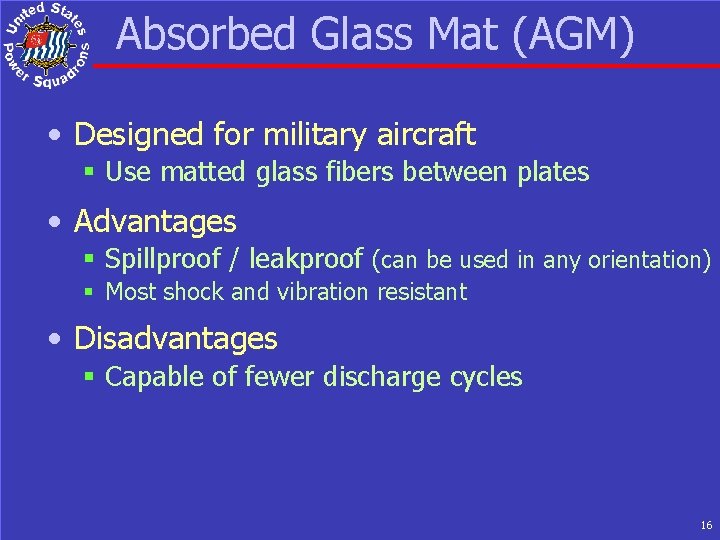 United States Power Squadrons

Absorbed Glass Mat (AGM)

• Designed for military aircraft
  ▪ Use matted glass fibers between plates

• Advantages
  ▪ Spillproof / leakproof (can be used in any orientation)
  ▪ Most shock and vibration resistant

• Disadvantages
  ▪ Capable of fewer discharge cycles

16